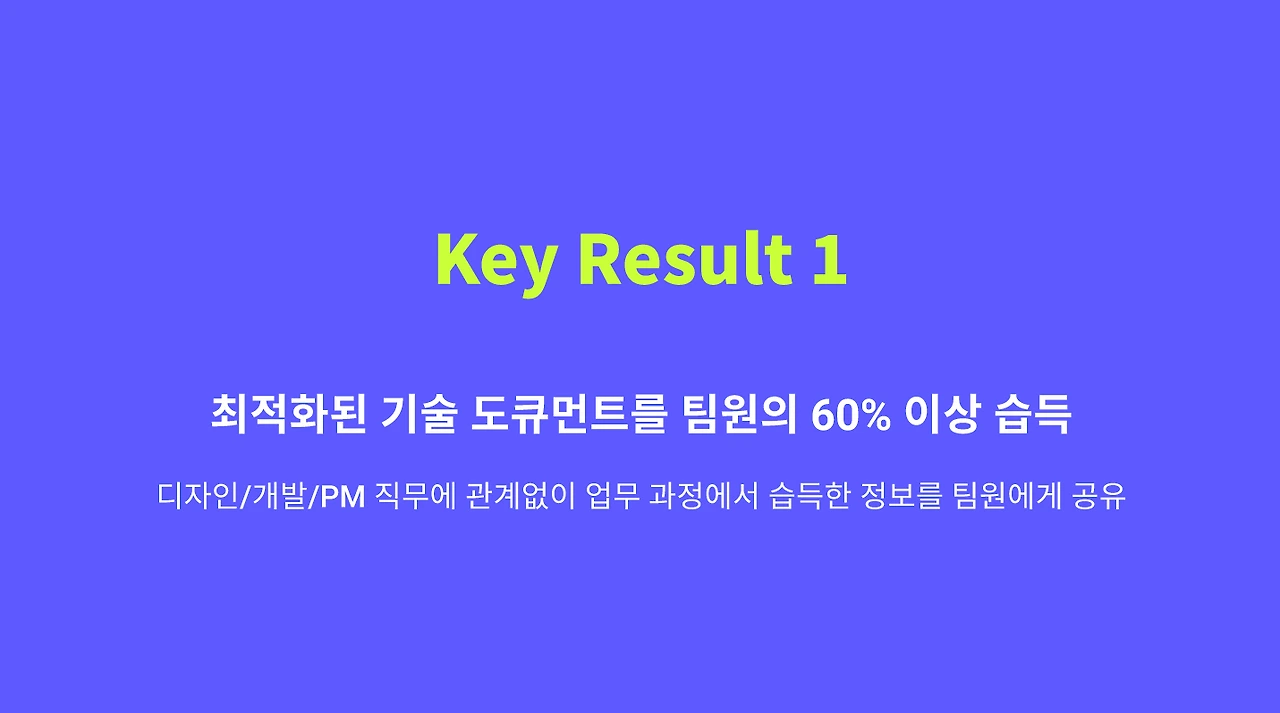 Key Result 1

최적화된 기술 도큐먼트를 팀원의 60% 이상 습득

디자인/개발/PM 직무에 관계없이 업무 과정에서 습득한 정보를 팀원에게 공유